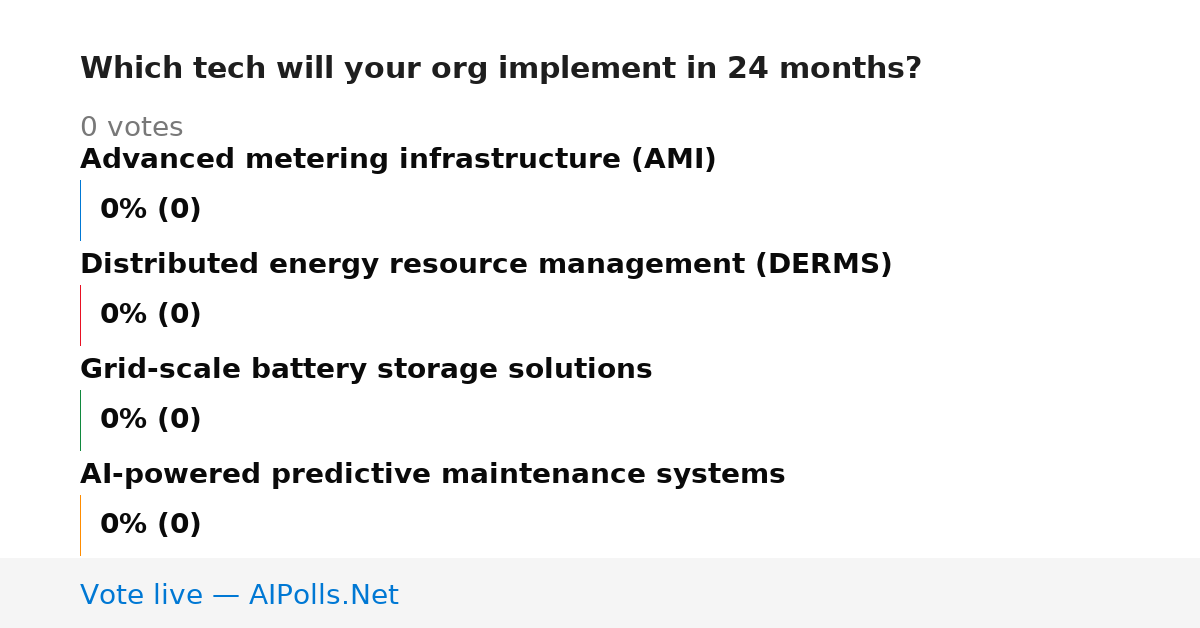 Which tech will your org implement in 24 months?

0 votes

Advanced metering infrastructure (AMI)

0% (0)

Distributed energy resource management (DERMS)

0% (0)

Grid-scale battery storage solutions

0% (0)

AI-powered predictive maintenance systems

0% (0)

Vote live — AIPolls.Net